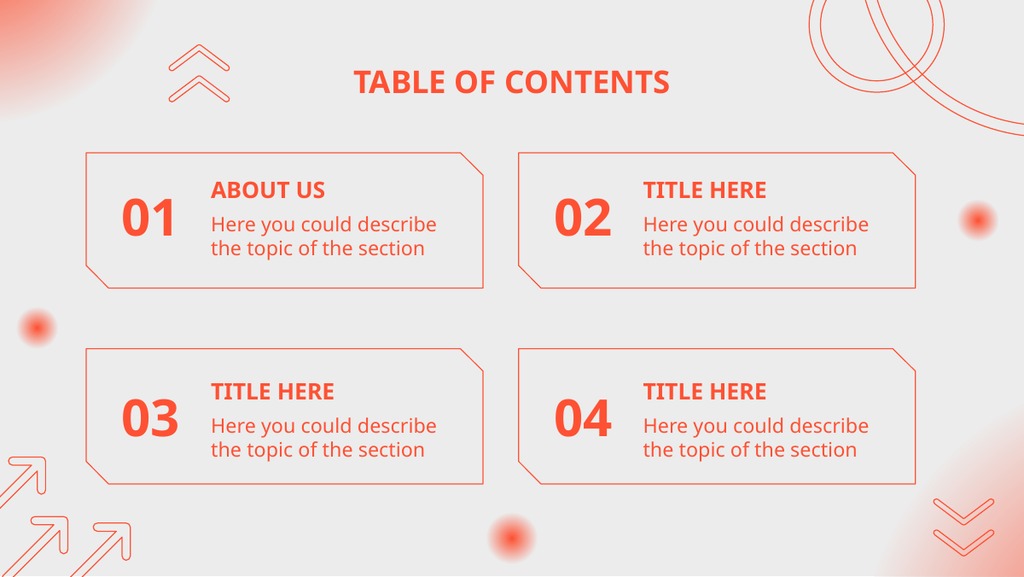 TABLE OF CONTENTS

01
ABOUT US
Here you could describe the topic of the section

02
TITLE HERE
Here you could describe the topic of the section

03
TITLE HERE
Here you could describe the topic of the section

04
TITLE HERE
Here you could describe the topic of the section